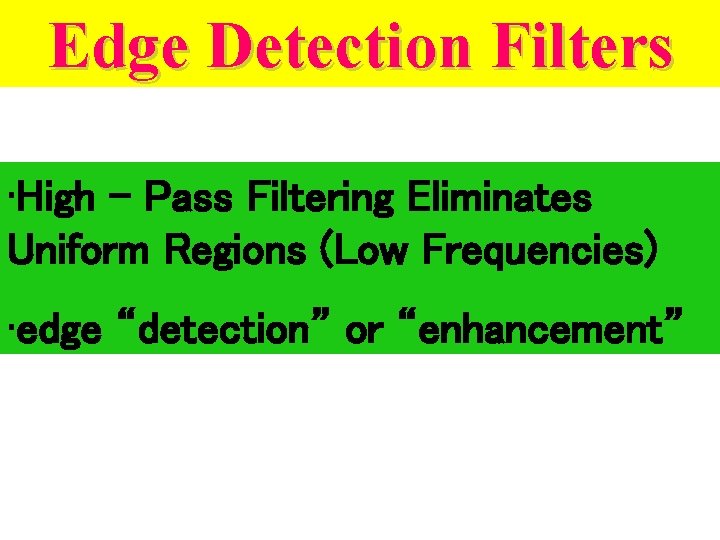 Edge Detection Filters

·High – Pass Filtering Eliminates Uniform Regions (Low Frequencies)

·edge “detection” or “enhancement”